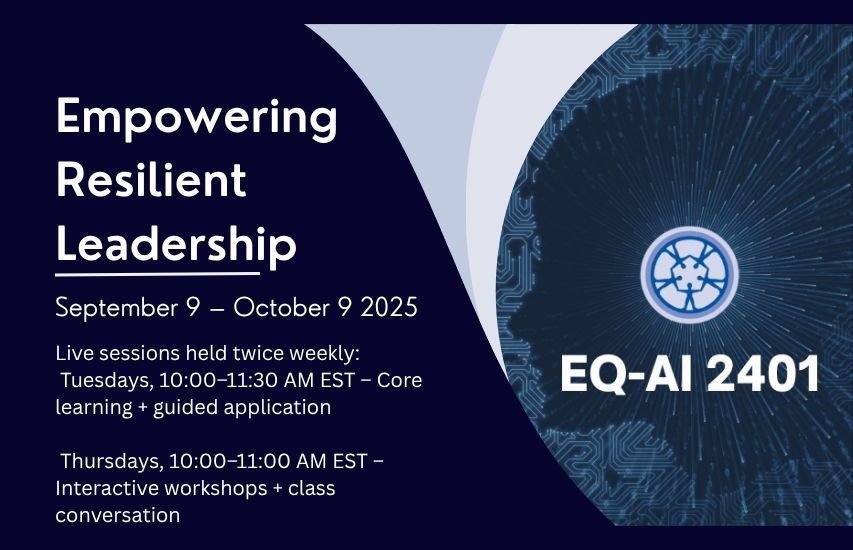 Empowering Resilient Leadership

September 9 – October 9 2025

Live sessions held twice weekly:
Tuesdays, 10:00–11:30 AM EST – Core learning + guided application

Thursdays, 10:00–11:00 AM EST – Interactive workshops + class conversation

EQ-AI 2401